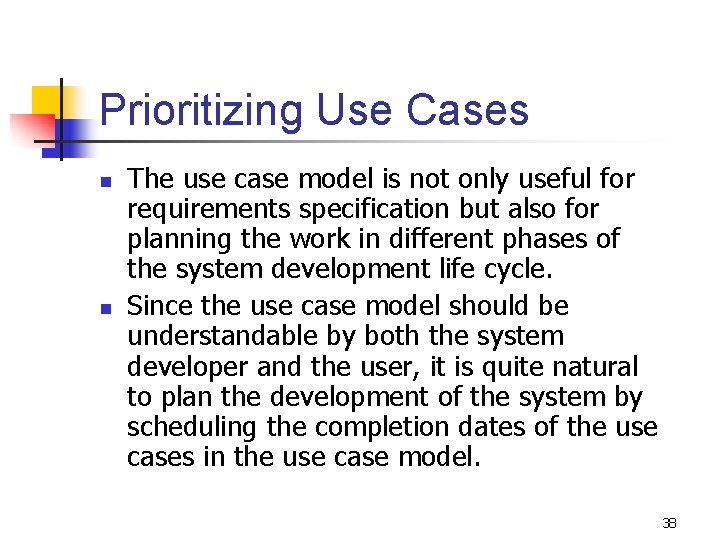 Prioritizing Use Cases

- The use case model is not only useful for requirements specification but also for planning the work in different phases of the system development life cycle.
- Since the use case model should be understandable by both the system developer and the user, it is quite natural to plan the development of the system by scheduling the completion dates of the use cases in the use case model.

38